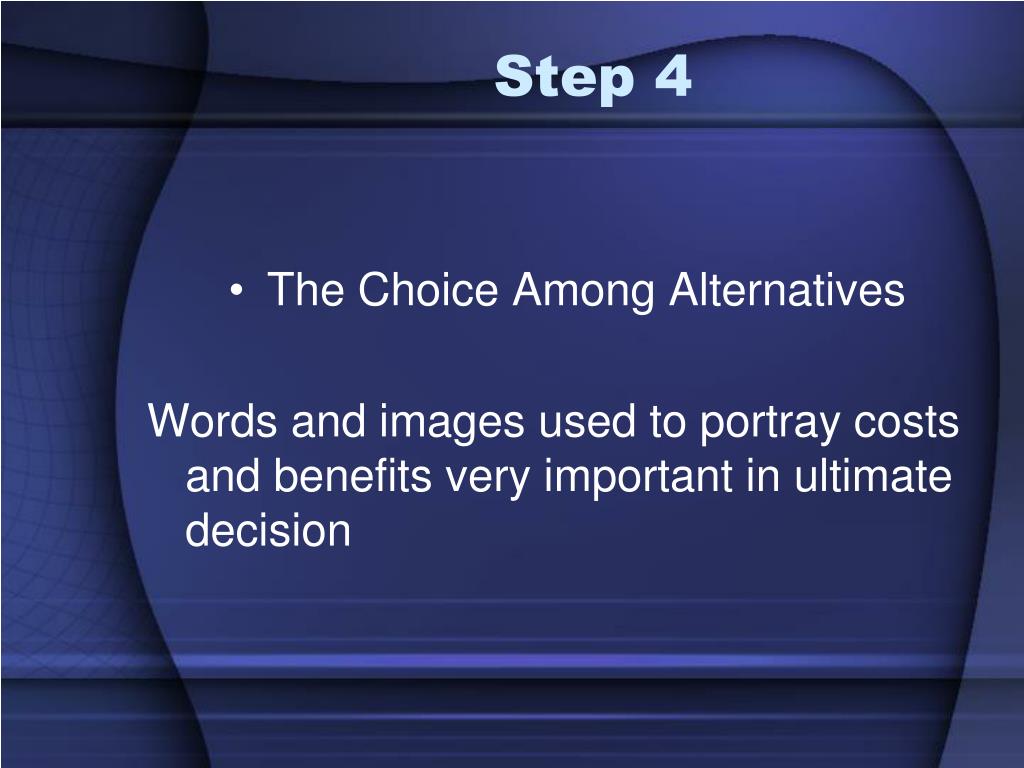 Step 4

• The Choice Among Alternatives

Words and images used to portray costs and benefits very important in ultimate decision